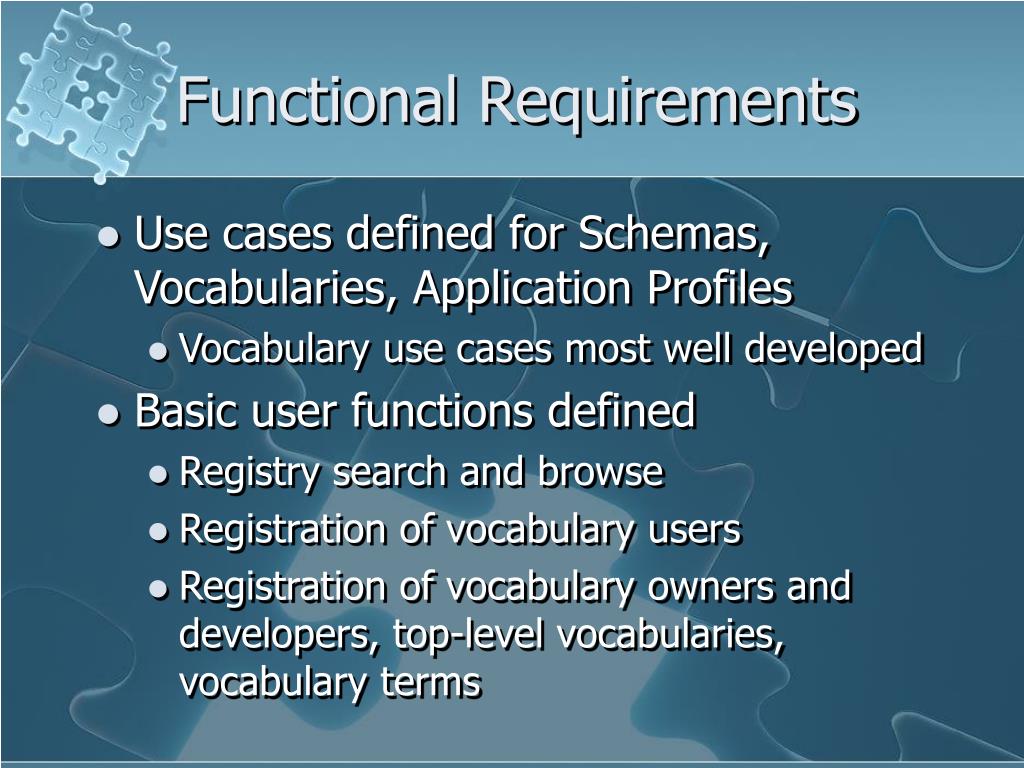 Functional Requirements

- Use cases defined for Schemas, Vocabularies, Application Profiles
  - Vocabulary use cases most well developed
- Basic user functions defined
  - Registry search and browse
  - Registration of vocabulary users
  - Registration of vocabulary owners and developers, top-level vocabularies, vocabulary terms